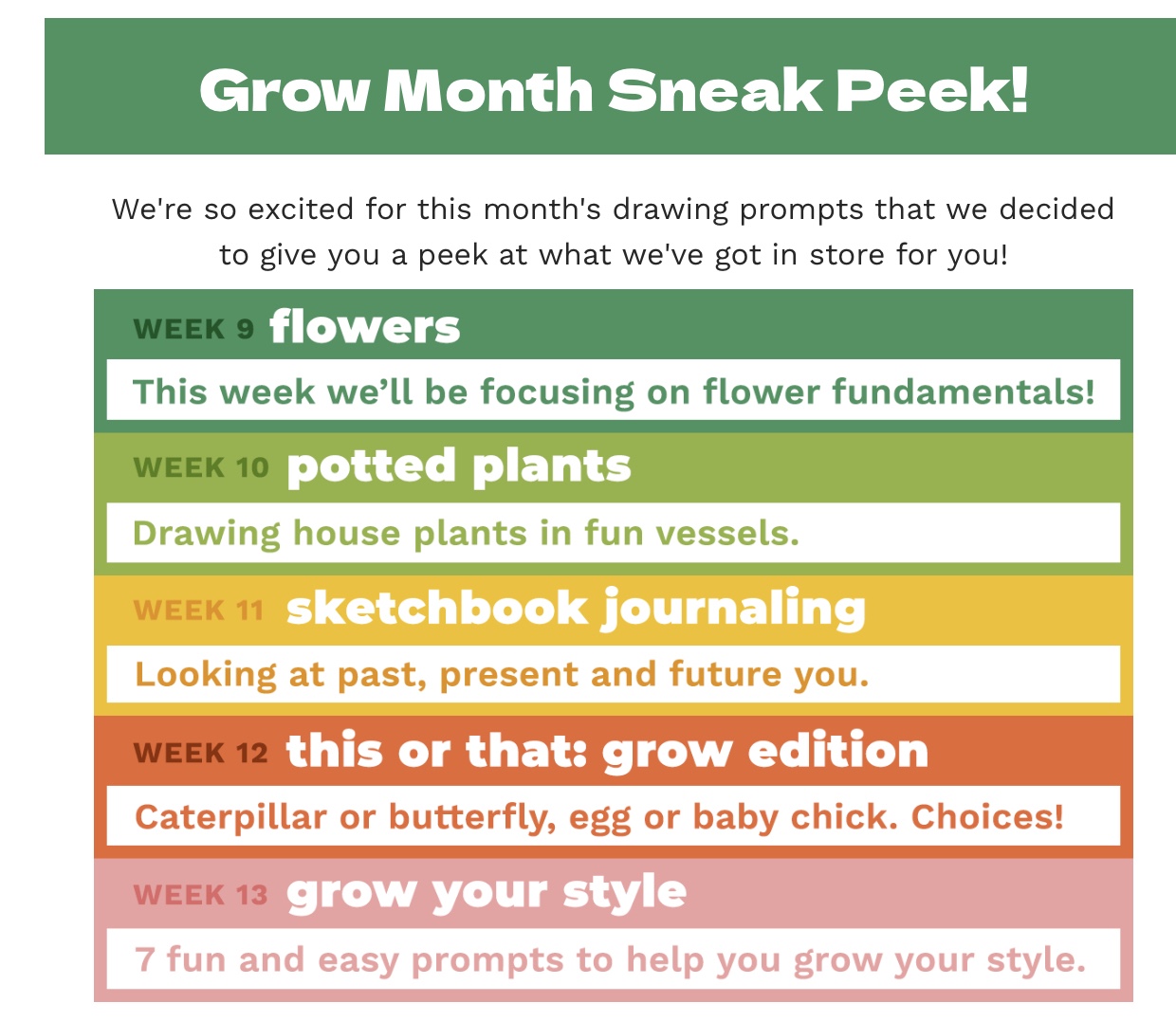 Grow Month Sneak Peek!

We're so excited for this month's drawing prompts that we decided to give you a peek at what we've got in store for you!

WEEK 9 flowers

This week we'll be focusing on flower fundamentals!

WEEK 10 potted plants

Drawing house plants in fun vessels.

WEEK 11 sketchbook journaling

Looking at past, present and future you.

WEEK 12 this or that: grow edition

Caterpillar or butterfly, egg or baby chick. Choices!

WEEK 13 grow your style

7 fun and easy prompts to help you grow your style.